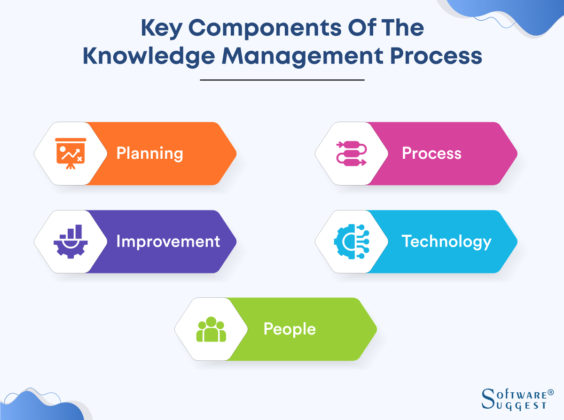 Key Components Of The Knowledge Management Process

Planning

Process

Improvement

Technology

People

SOFTWARE® SUGGEST